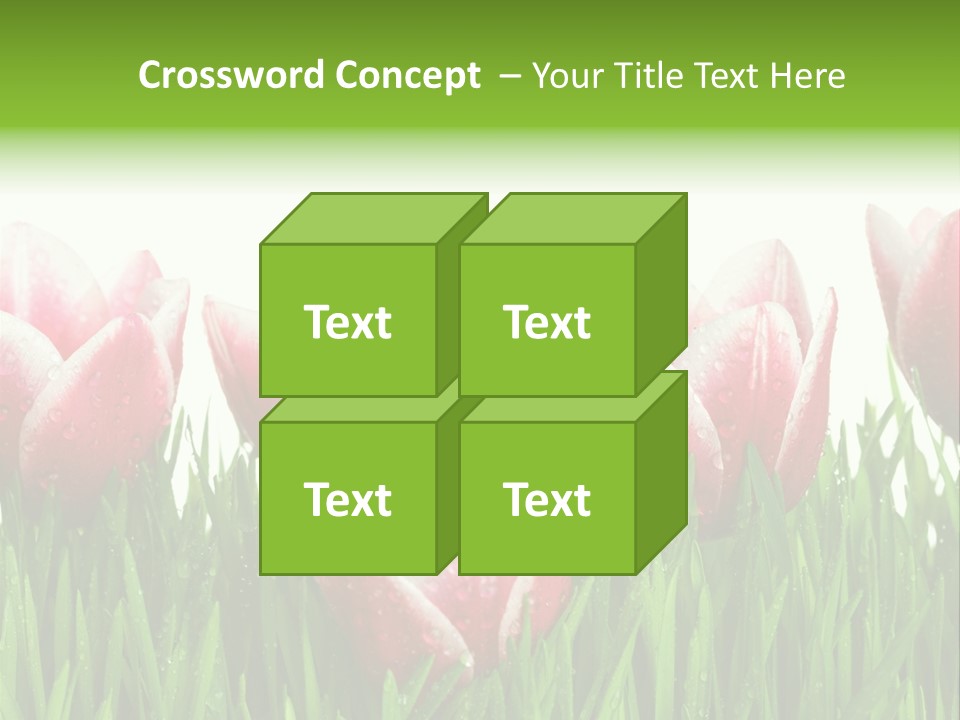 Crossword Concept – Your Title Text Here

Text

Text

Text

Text